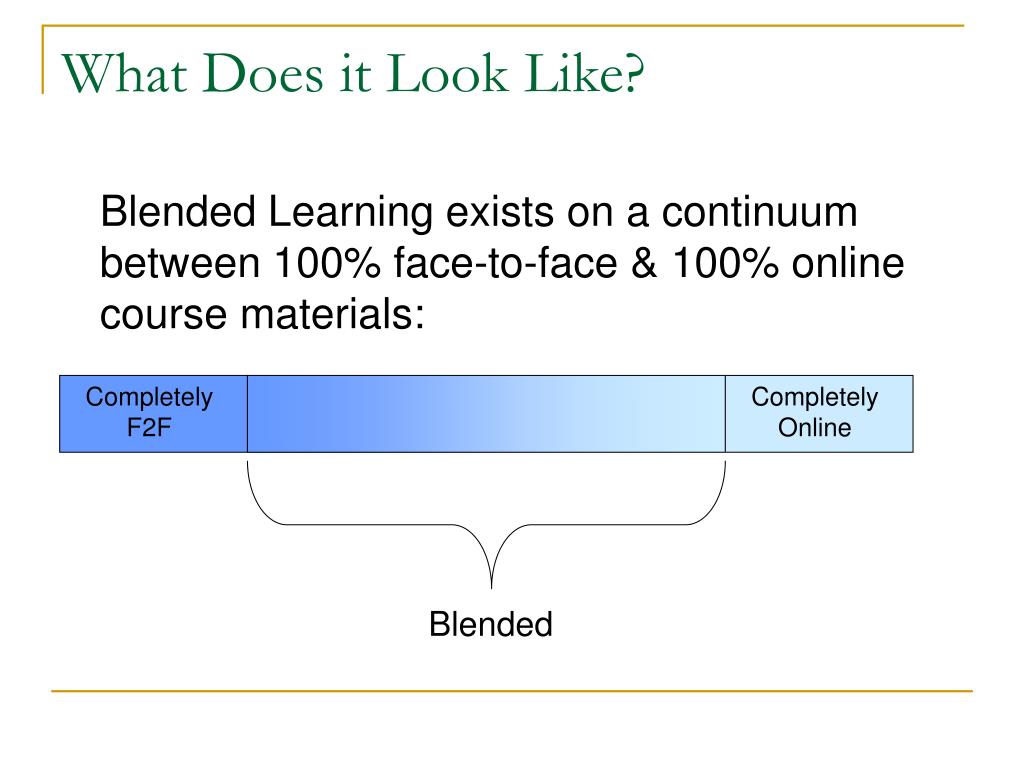 What Does it Look Like?

Blended Learning exists on a continuum between 100% face-to-face & 100% online course materials:

Completely F2F

Completely Online

Blended